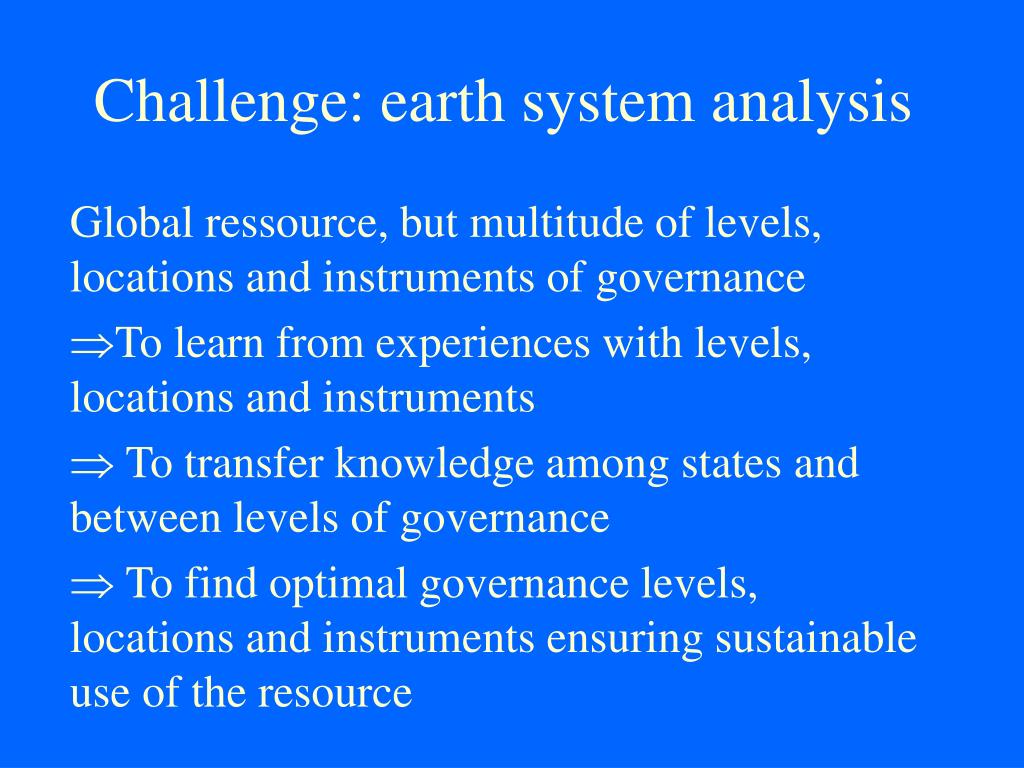 Challenge: earth system analysis

Global ressource, but multitude of levels, locations and instruments of governance

$\Rightarrow$To learn from experiences with levels, locations and instruments

$\Rightarrow$ To transfer knowledge among states and between levels of governance

$\Rightarrow$ To find optimal governance levels, locations and instruments ensuring sustainable use of the resource